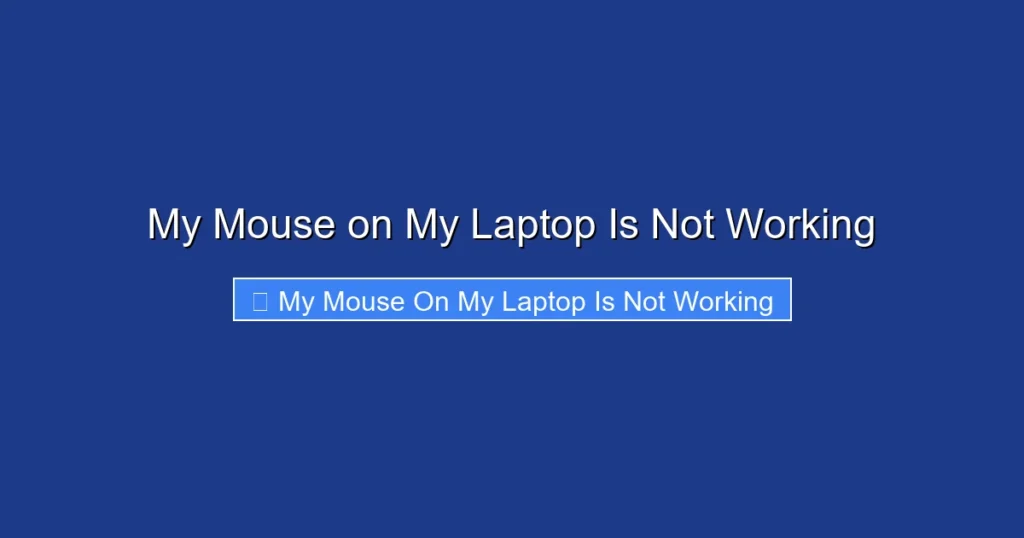 My Mouse on My Laptop Is Not Working

My Mouse On My Laptop Is Not Working